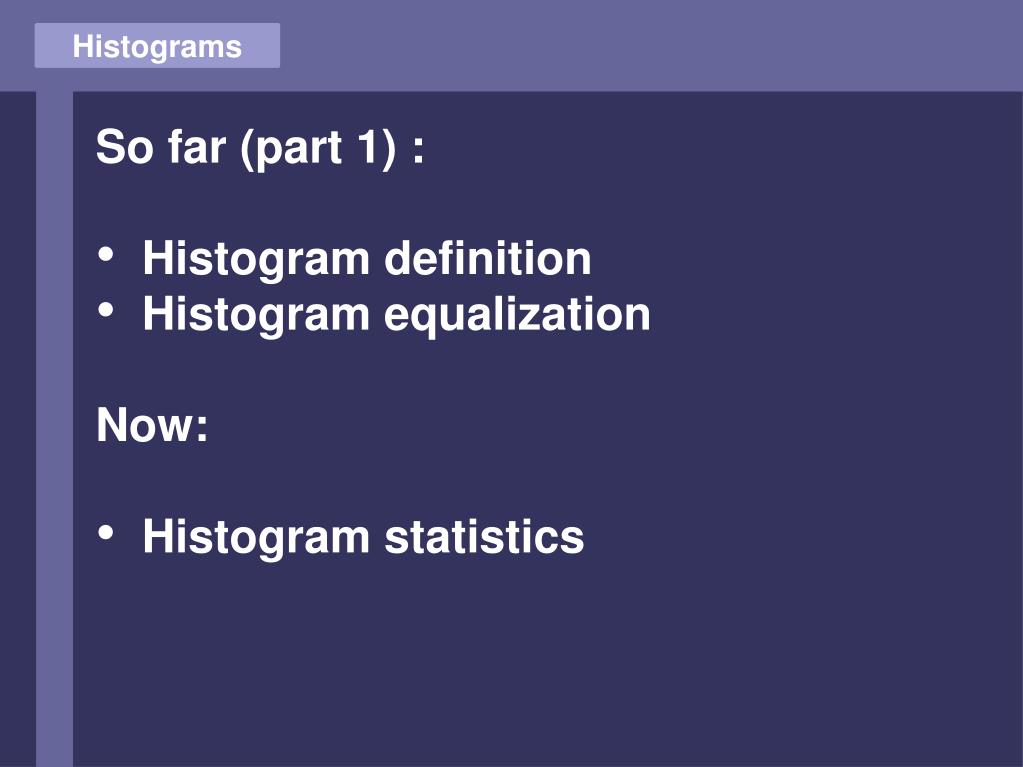 Histograms

So far (part 1) :

• Histogram definition
• Histogram equalization

Now:

• Histogram statistics